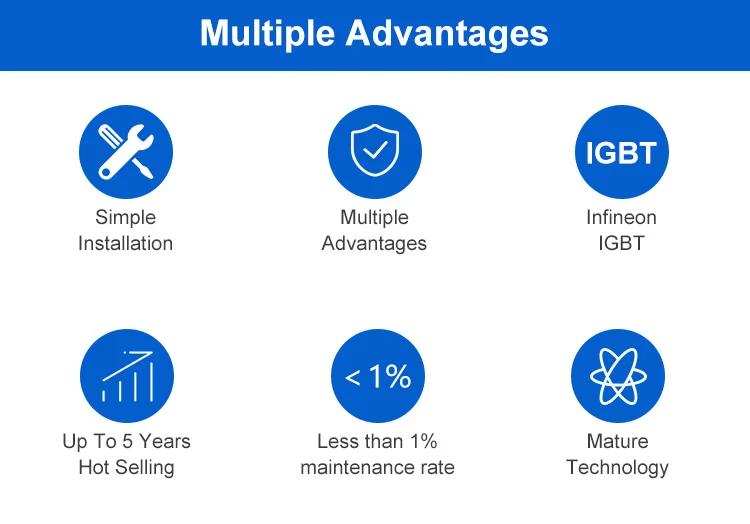 Multiple Advantages

Simple Installation

Multiple Advantages

IGBT

Infineon IGBT

Up To 5 Years Hot Selling

< 1%

Less than 1% maintenance rate

Mature Technology